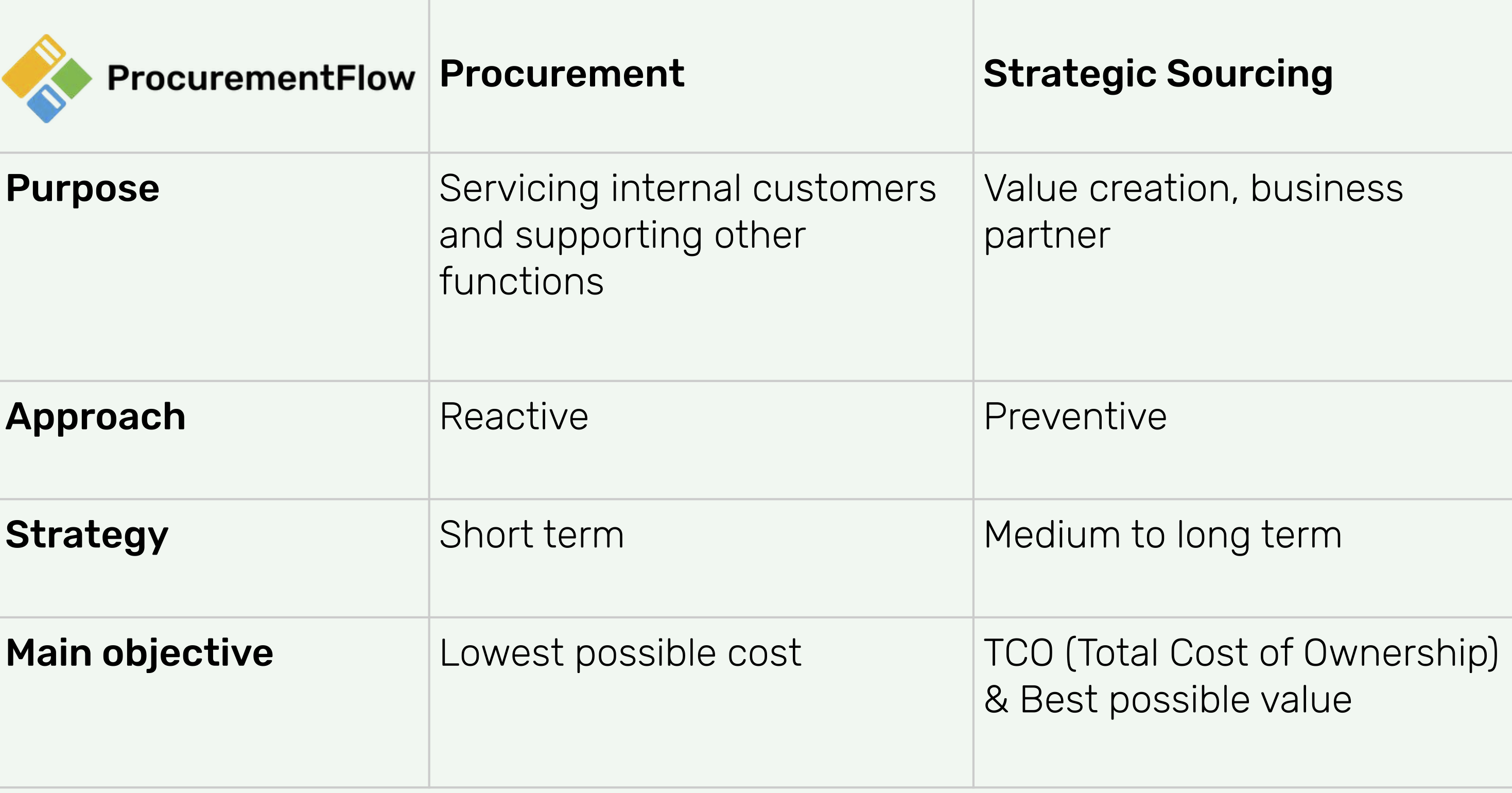 | ProcurementFlow | Procurement | Strategic Sourcing |
|---|---|---|
| Purpose | Servicing internal customers and supporting other functions | Value creation, business partner |
| Approach | Reactive | Preventive |
| Strategy | Short term | Medium to long term |
| Main objective | Lowest possible cost | TCO (Total Cost of Ownership) & Best possible value |